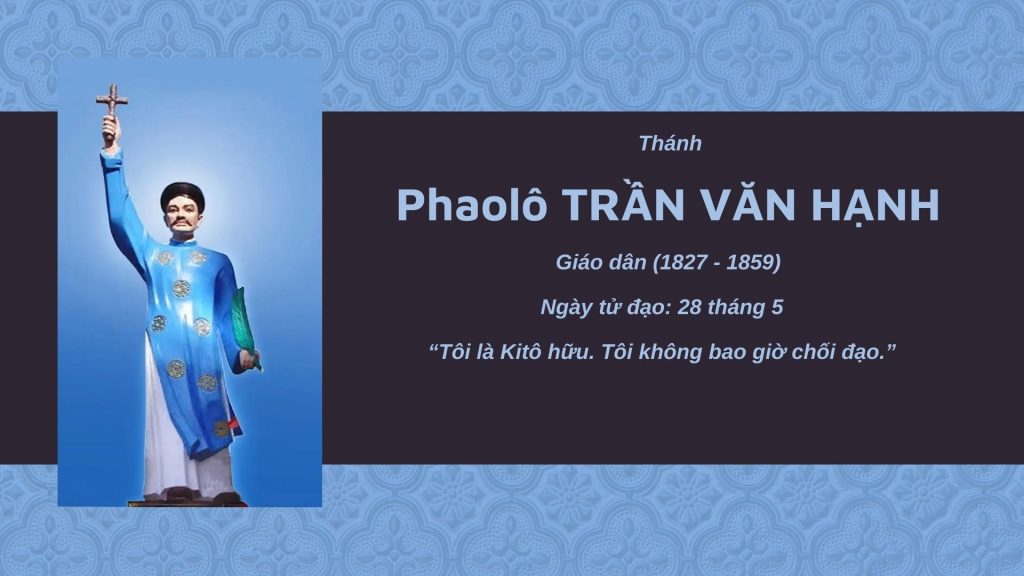 Thánh

Phaolô TRẦN VĂN HẠNH

Giáo dân (1827 - 1859)

Ngày tử đạo: 28 tháng 5

“Tôi là Kitô hữu. Tôi không bao giờ chối đạo.”